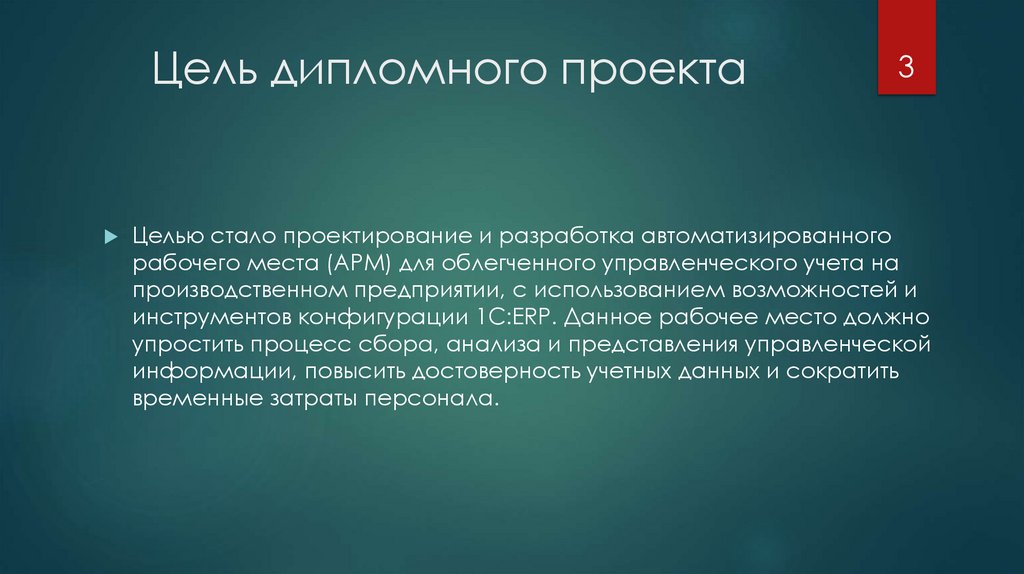 Цель дипломного проекта

3

Целью стало проектирование и разработка автоматизированного рабочего места (АРМ) для облегченного управленческого учета на производственном предприятии, с использованием возможностей и инструментов конфигурации 1С:ERP. Данное рабочее место должно упростить процесс сбора, анализа и представления управленческой информации, повысить достоверность учетных данных и сократить временные затраты персонала.